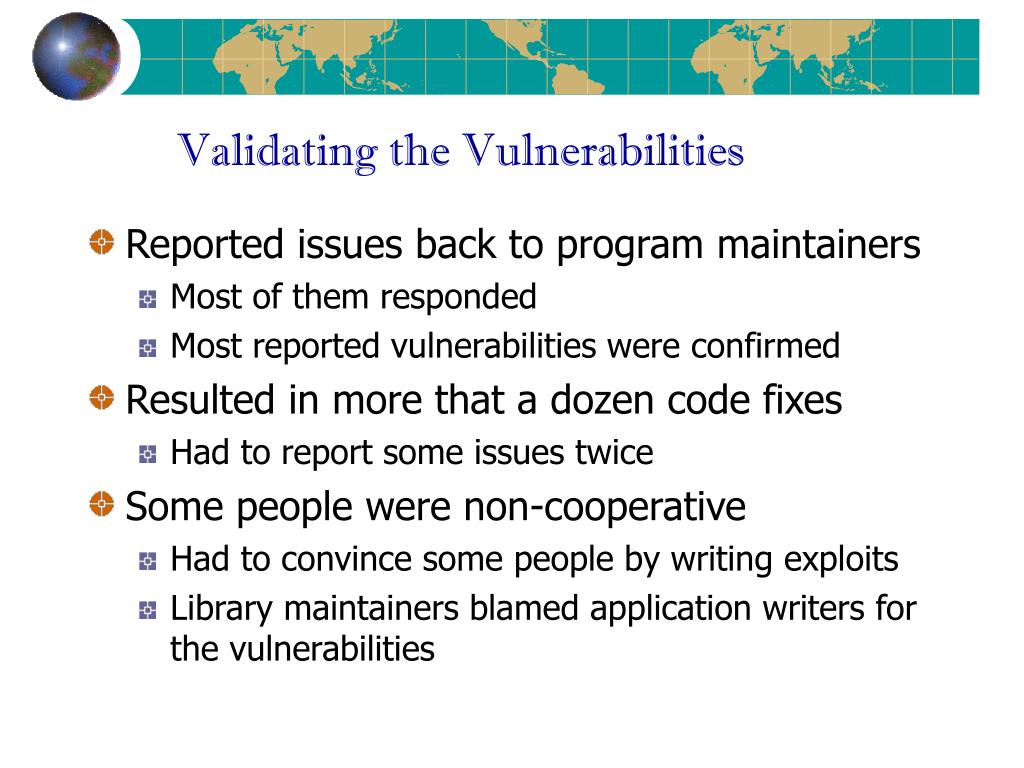 Validating the Vulnerabilities

Reported issues back to program maintainers
Most of them responded
Most reported vulnerabilities were confirmed

Resulted in more that a dozen code fixes
Had to report some issues twice

Some people were non-cooperative
Had to convince some people by writing exploits
Library maintainers blamed application writers for the vulnerabilities